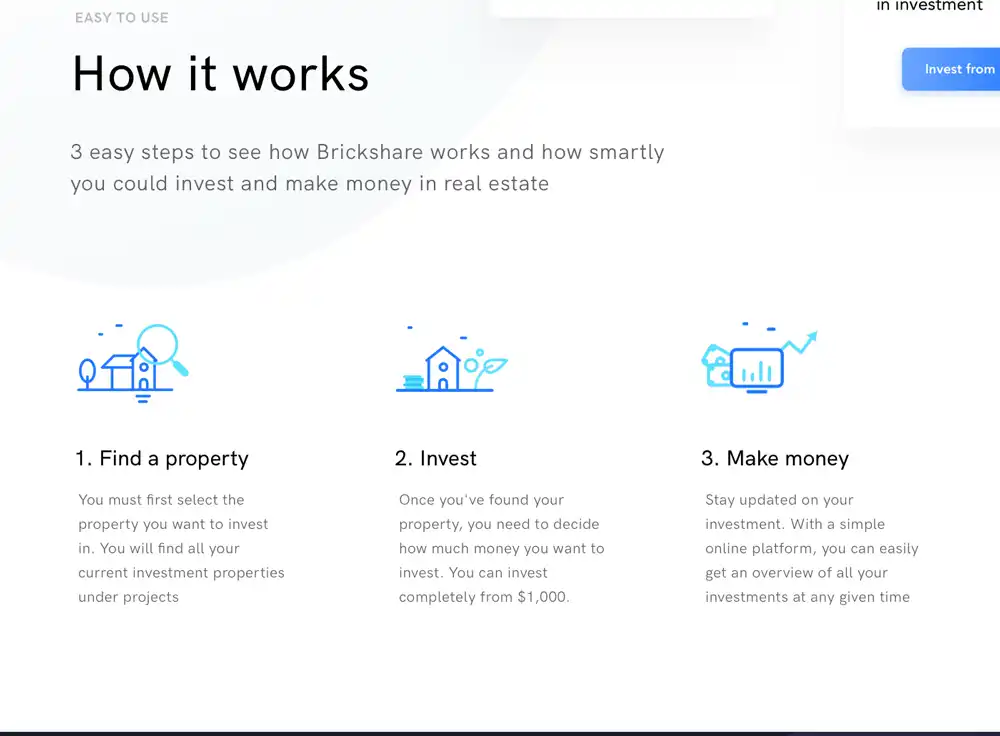 in investment

Invest from

EASY TO USE

How it works

3 easy steps to see how Brickshare works and how smartly you could invest and make money in real estate

1. Find a property

You must first select the property you want to invest in. You will find all your current investment properties under projects

2. Invest

Once you've found your property, you need to decide how much money you want to invest. You can invest completely from $1,000.

3. Make money

Stay updated on your investment. With a simple online platform, you can easily get an overview of all your investments at any given time